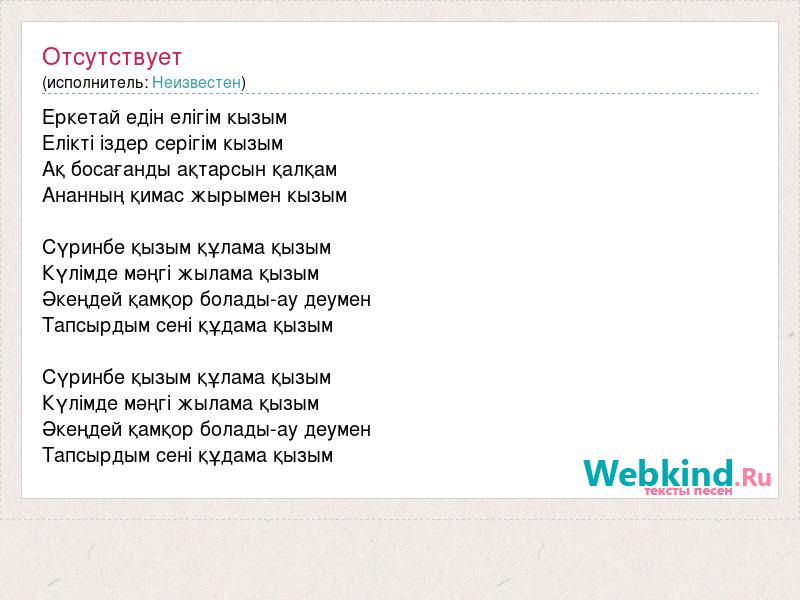 Отсутствует
(исполнитель: Неизвестен)

Еркетай едін елігім кызым
Елікті іздер серігім кызым
Ақ босағанды ақтарсын қалқам
Ананның қимас жырымен кызым

Сүринбе қызым құлама қызым
Күлімде мәңгі жылама қызым
Әкеңдей қамқор болады-ау деумен
Тапсырдым сені құдама қызым

Сүринбе қызым құлама қызым
Күлімде мәңгі жылама қызым
Әкеңдей қамқор болады-ау деумен
Тапсырдым сені құдама қызым

Webkind.Ru
тексты песен